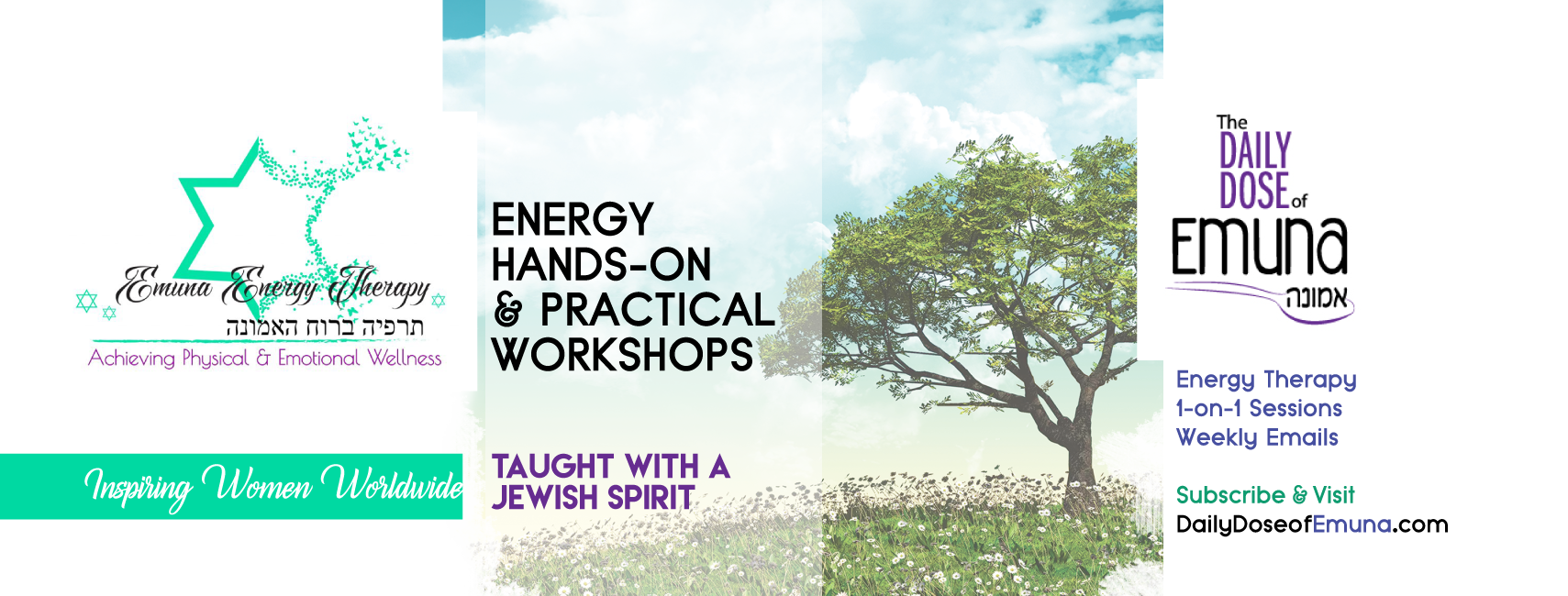 Emuna Energy Therapy
תרפיה ברוח האמונה
Achieving Physical & Emotional Wellness

Inspiring Women Worldwide

ENERGY HANDS-ON & PRACTICAL WORKSHOPS

TAUGHT WITH A JEWISH SPIRIT

The DAILY DOSE of Emuna
אמונה

Energy Therapy
1-on-1 Sessions
Weekly Emails

Subscribe & Visit
DailyDoseofEmuna.com